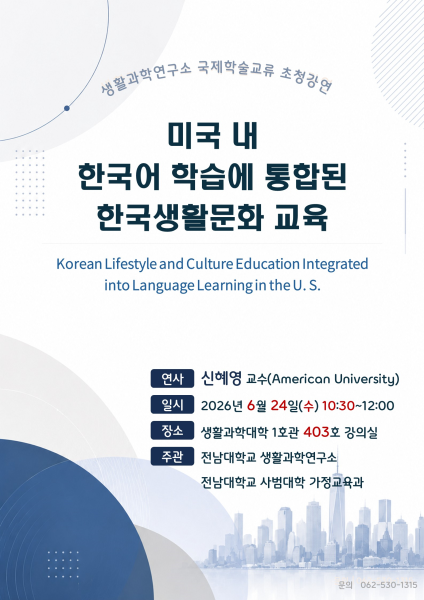 생활과학연구소 국제학술교류 초청강연

미국 내
한국어 학습에 통합된
한국생활문화 교육

Korean Lifestyle and Culture Education Integrated into Language Learning in the U. S.

연사 신혜영 교수(American University)

일시 2026년 6월 24일(수) 10:30~12:00

장소 생활과학대학 1호관 403호 강의실

주관 전남대학교 생활과학연구소
전남대학교 사범대학 가정교육과

문의 062-530-1315